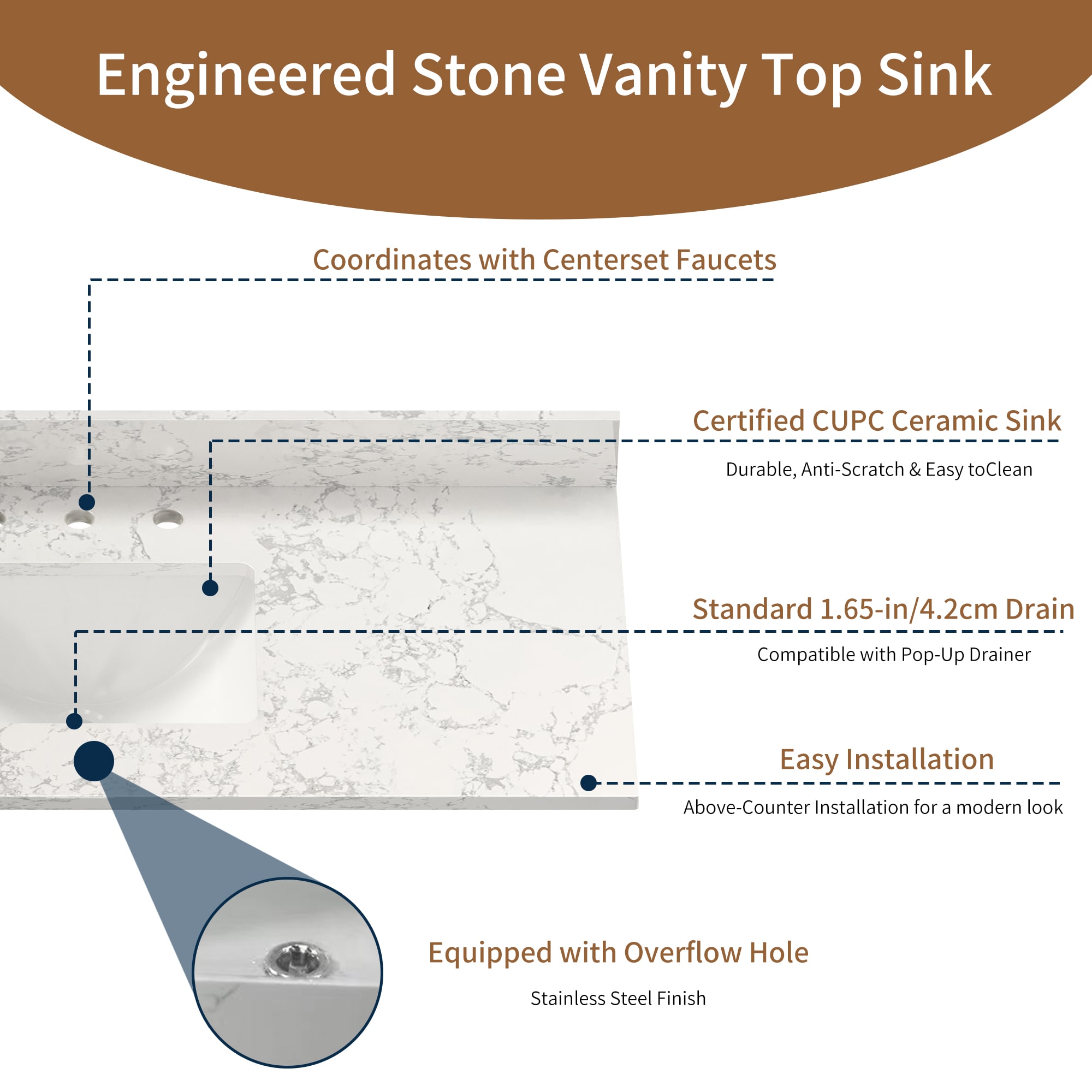 Engineered Stone Vanity Top Sink

Coordinates with Centerset Faucets

Certified CUPC Ceramic Sink

Durable, Anti-Scratch & Easy toClean

Standard 1.65-in/4.2cm Drain

Compatible with Pop-Up Drainer

Easy Installation

Above-Counter Installation for a modern look

Equipped with Overflow Hole

Stainless Steel Finish